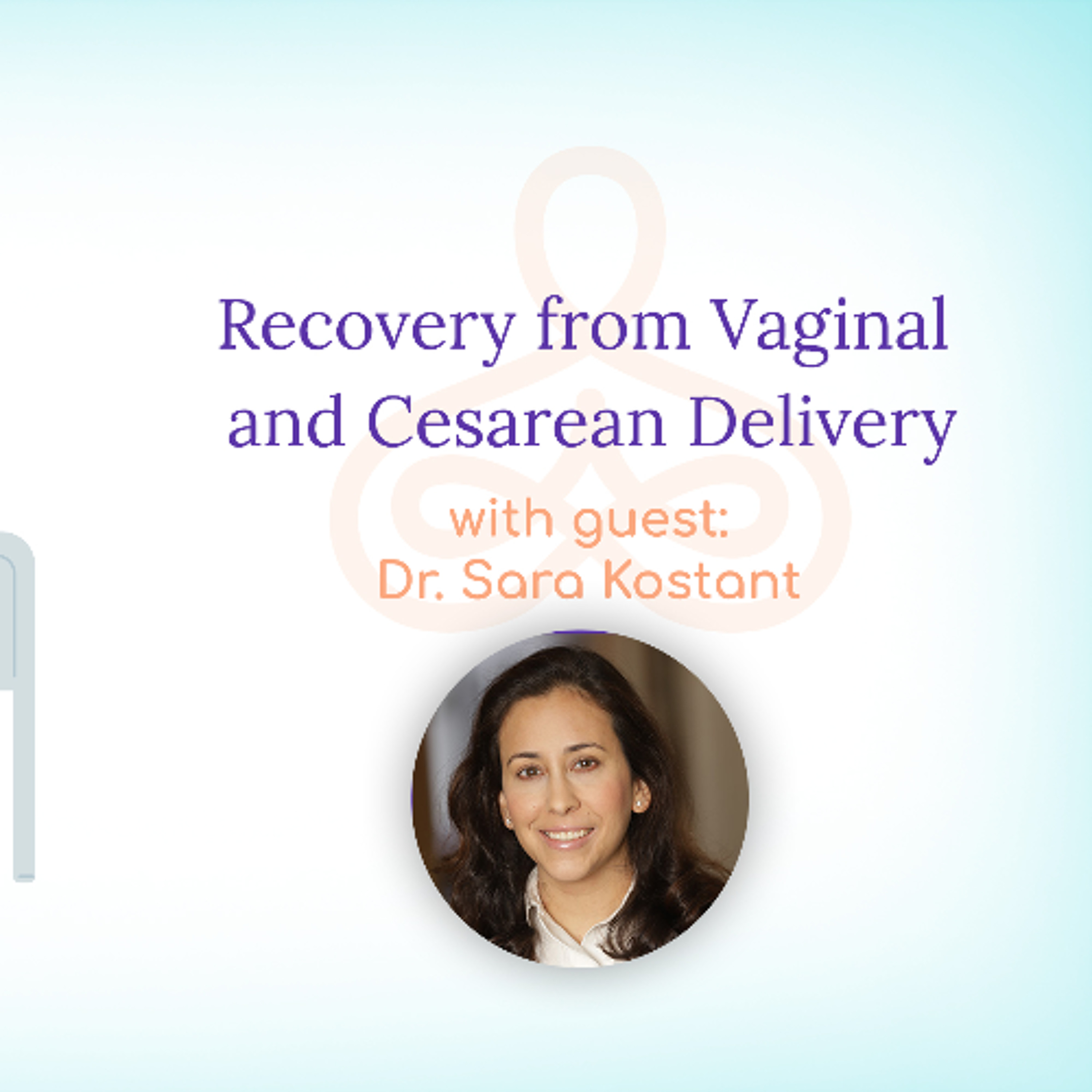 Recovery from Vaginal and Cesarean Delivery

with guest:
Dr. Sara Kostant